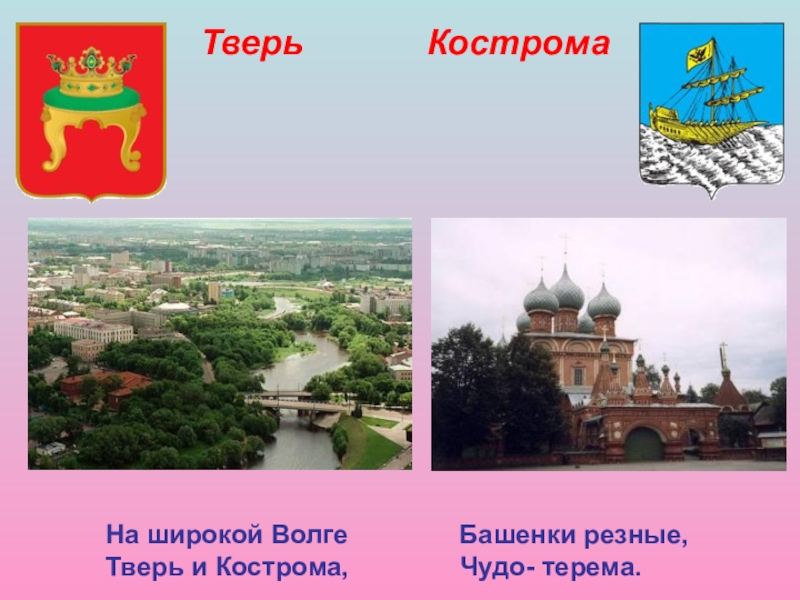 Тверь

Кострома

На широкой Волге
Тверь и Кострома,

Башенки резные,
Чудо- терема.